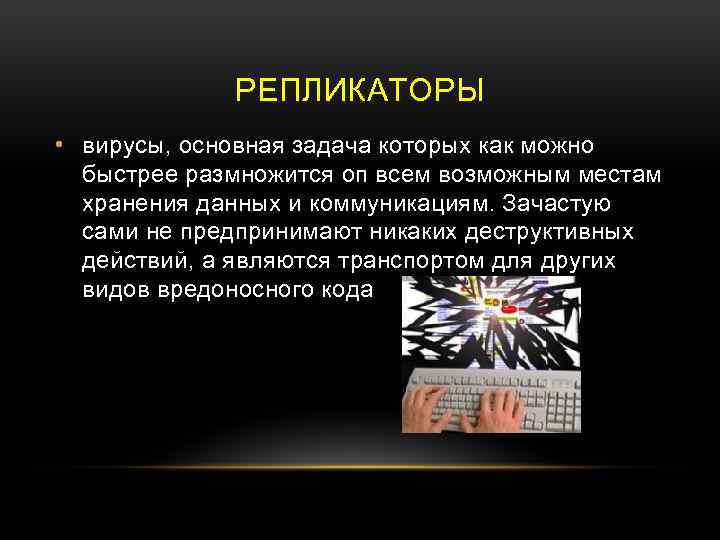 РЕПЛИКАТОРЫ

• вирусы, основная задача которых как можно быстрее размножится оп всем возможным местам хранения данных и коммуникациям. Зачастую сами не предпринимают никаких деструктивных действий, а являются транспортом для других видов вредоносного кода